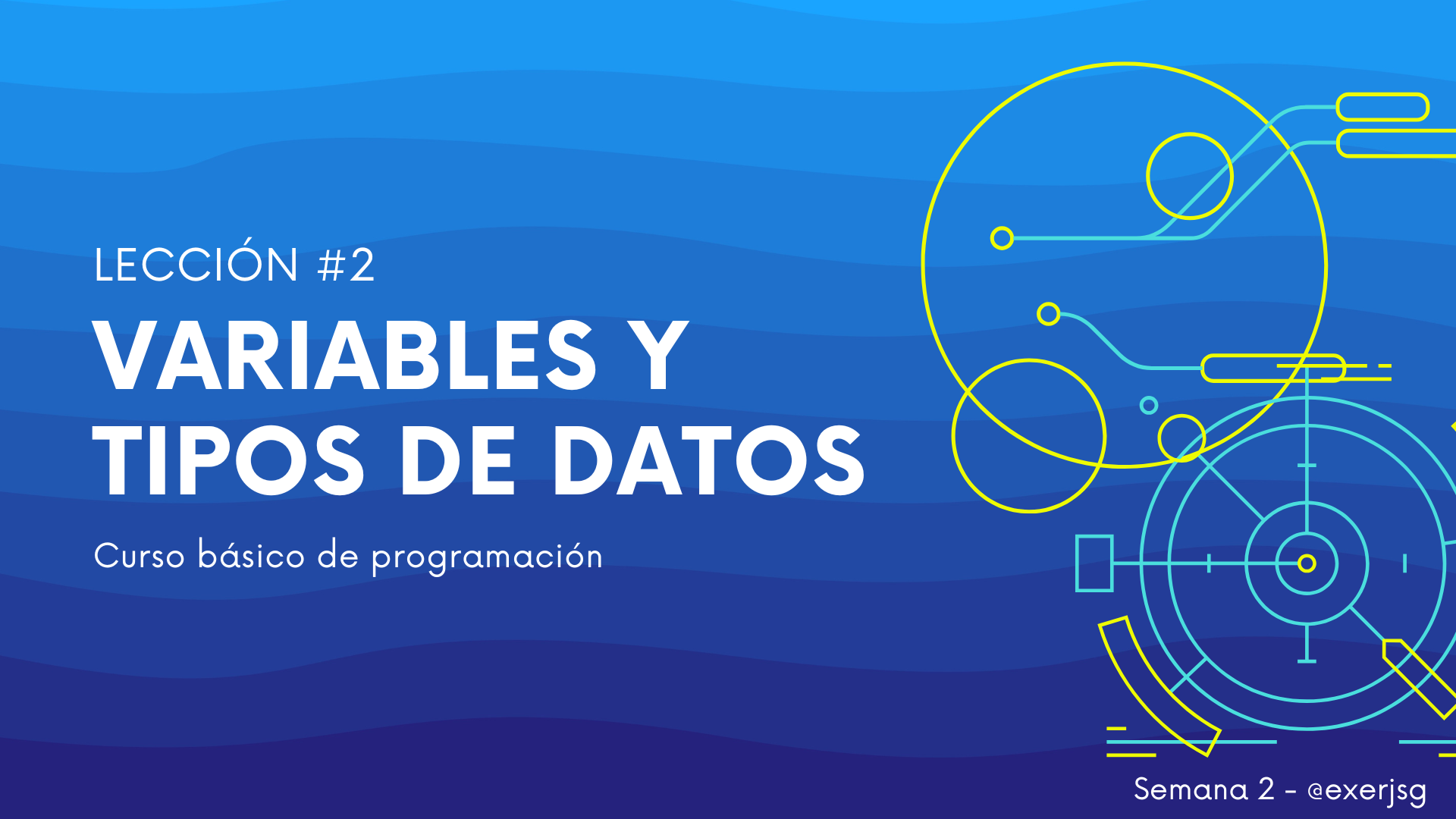 LECCIÓN #2

VARIABLES Y TIPOS DE DATOS

Curso básico de programación

Semana 2 - @exerjsg